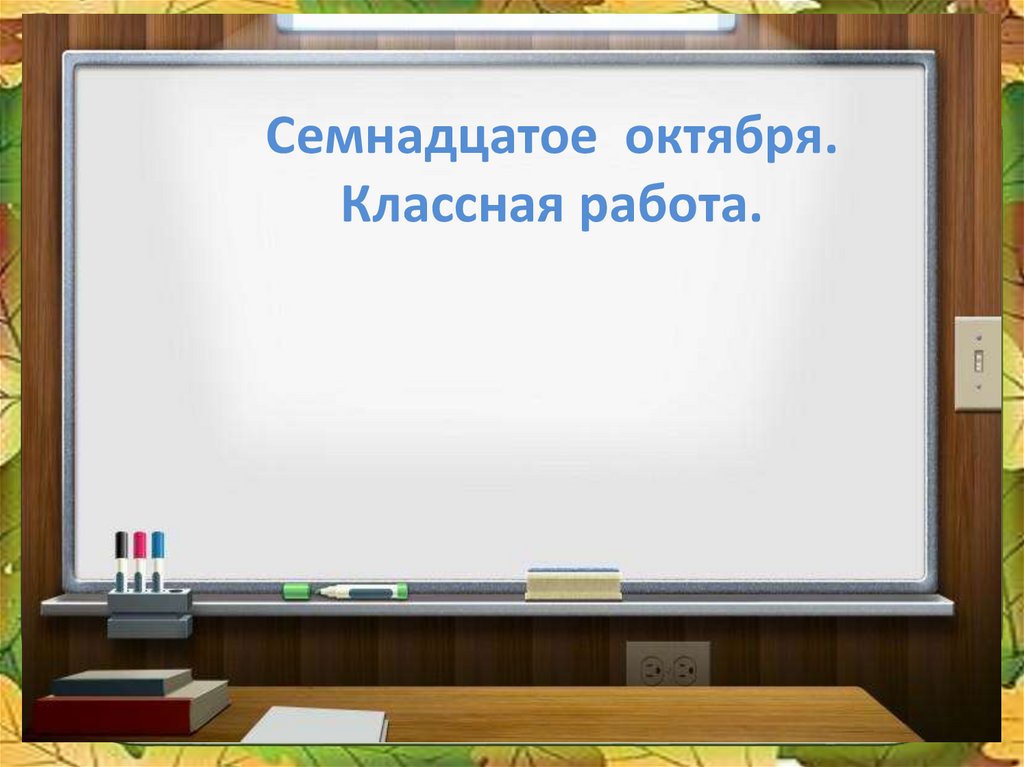 Семнадцатое октября.
Классная работа.